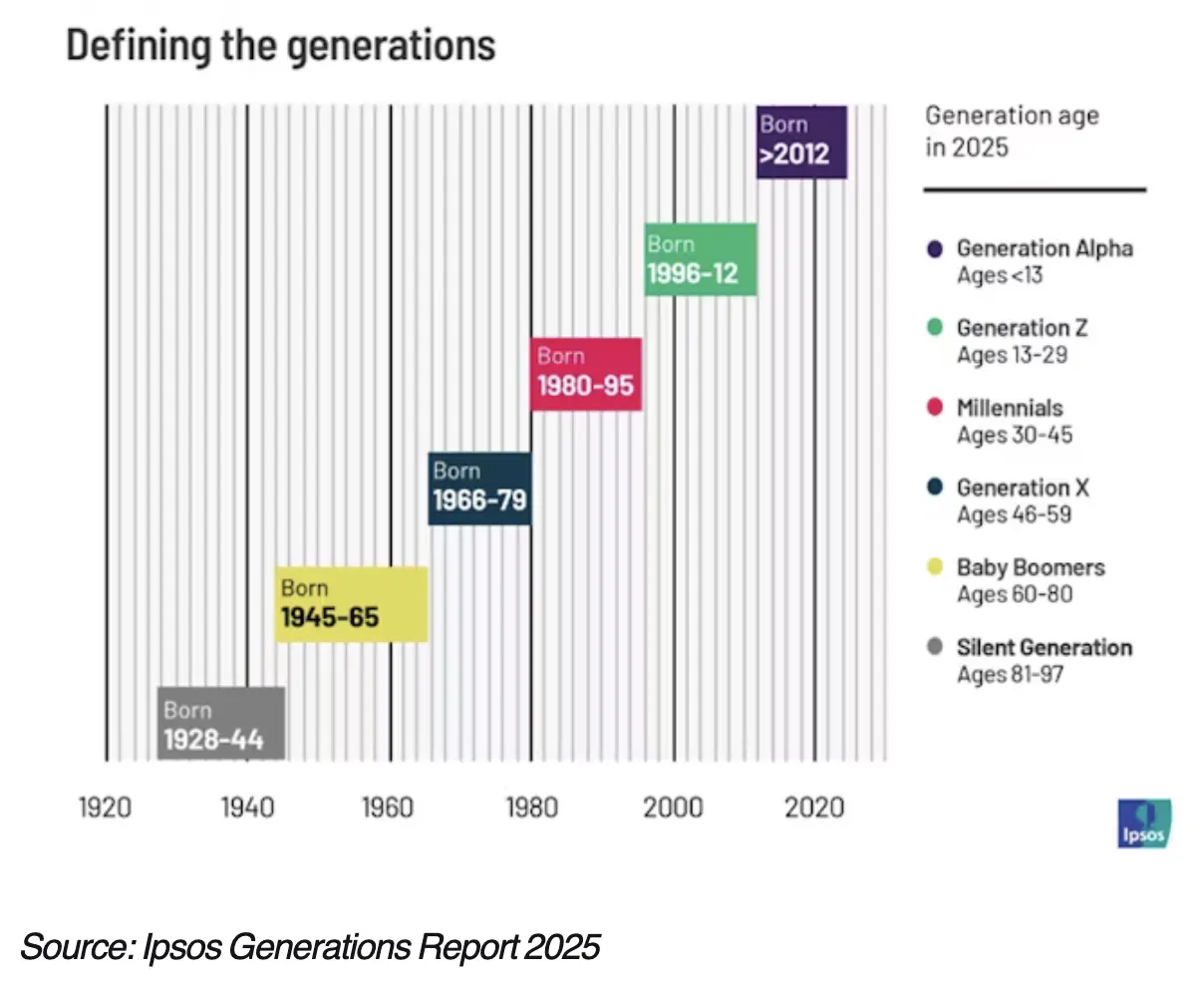 Defining the generations

Born
>2012

Born
1996-12

Born
1980-95

Born
1966-79

Born
1945-65

Born
1928-44

1920 1940 1960 1980 2000 2020

Generation age in 2025

Generation Alpha
Ages <13

Generation Z
Ages 13-29

Millennials
Ages 30-45

Generation X
Ages 46-59

Baby Boomers
Ages 60-80

Silent Generation
Ages 81-97

Ipsos

Source: Ipsos Generations Report 2025